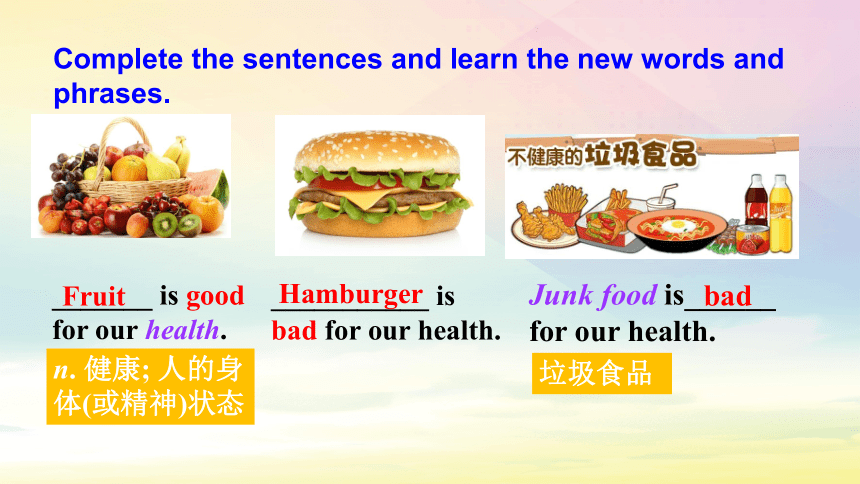 Complete the sentences and learn the new words and phrases.

不健康的垃圾食品

Fruit is good for our health.

n. 健康; 人的身体(或精神)状态

Hamburger is bad for our health.

Junk food is bad for our health.

垃圾食品